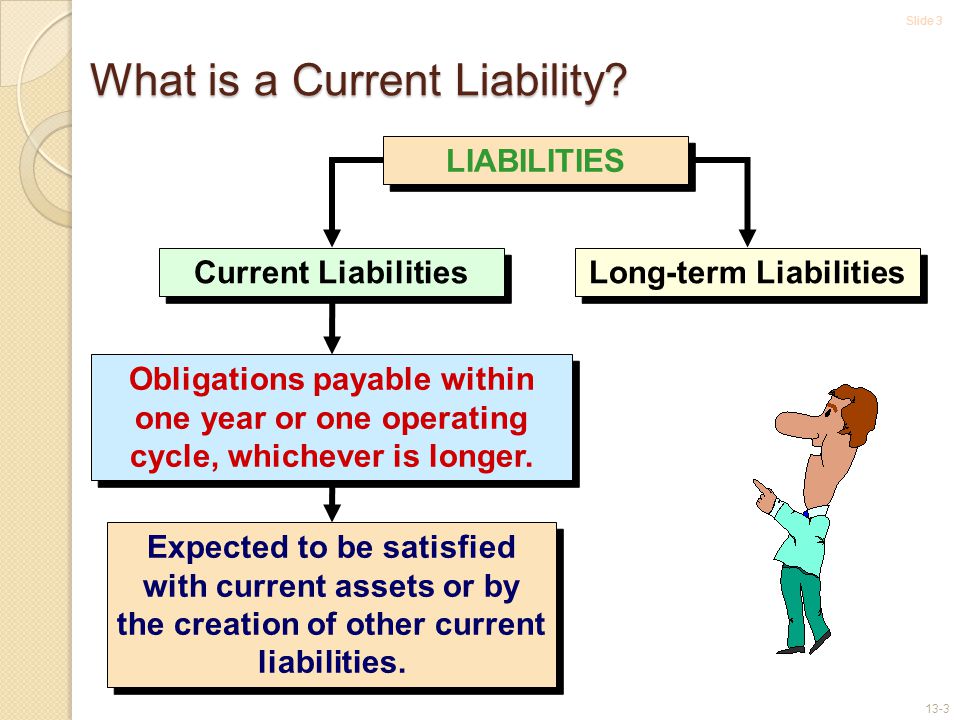 Slide 3

What is a Current Liability?

LIABILITIES

Current Liabilities

Long-term Liabilities

Obligations payable within one year or one operating cycle, whichever is longer.

Expected to be satisfied with current assets or by the creation of other current liabilities.

13-3